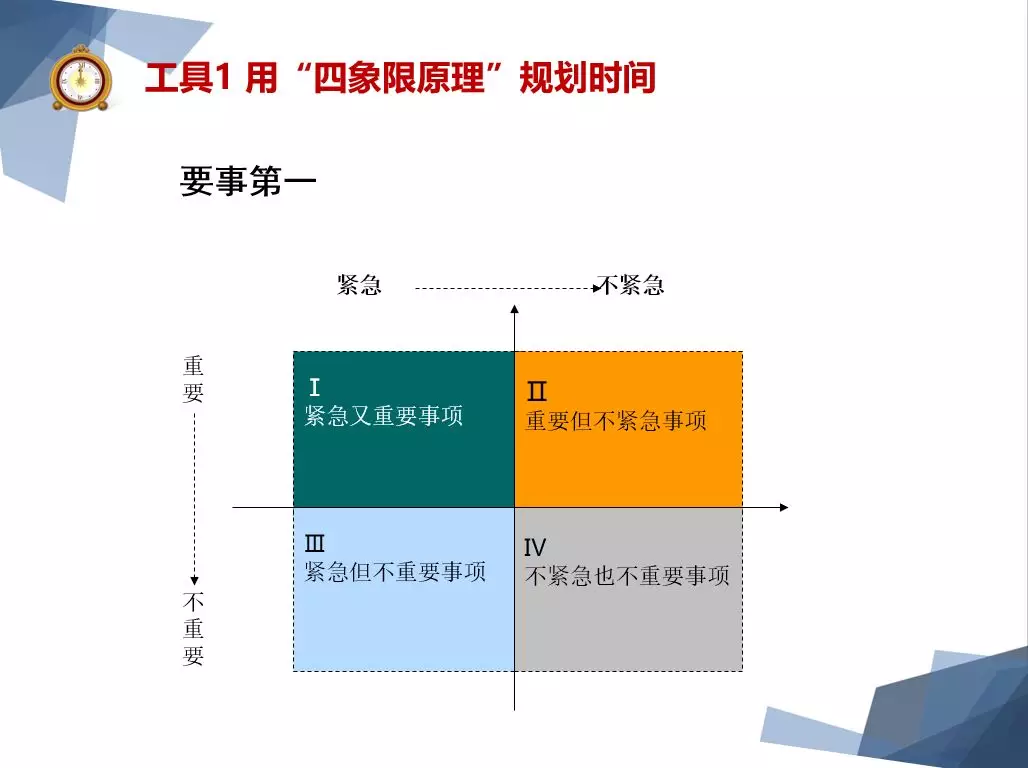 工具1 用“四象限原理”规划时间

要事第一

紧急 不紧急

重要

不重要

Ⅰ
紧急又重要事项

Ⅱ
重要但不紧急事项

Ⅲ
紧急但不重要事项

Ⅳ
不紧急也不重要事项